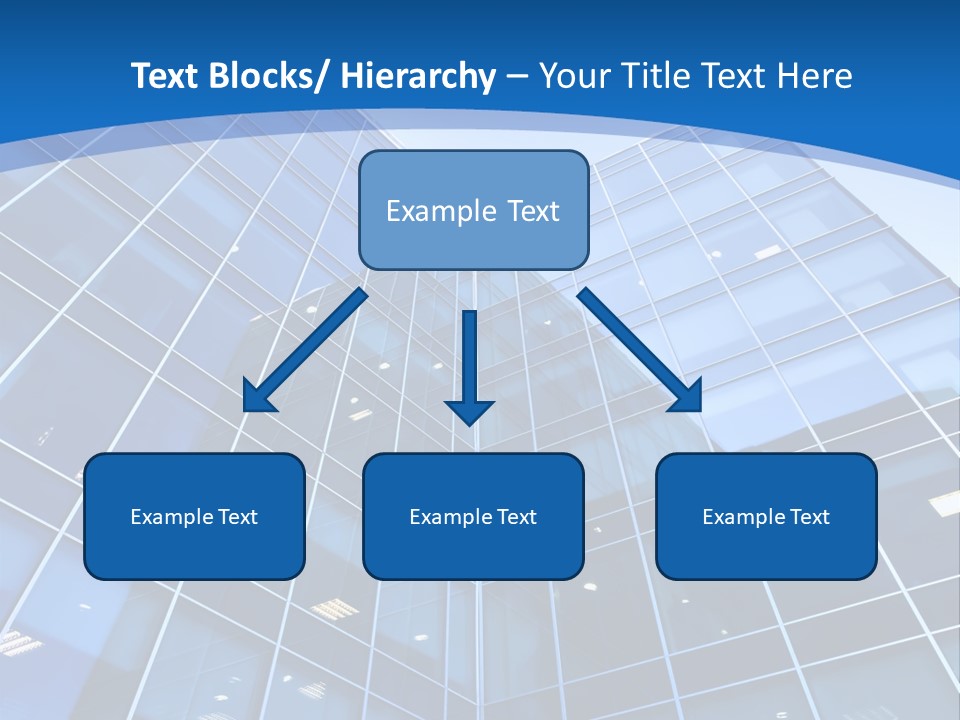 Text Blocks/ Hierarchy – Your Title Text Here

Example Text

Example Text

Example Text

Example Text